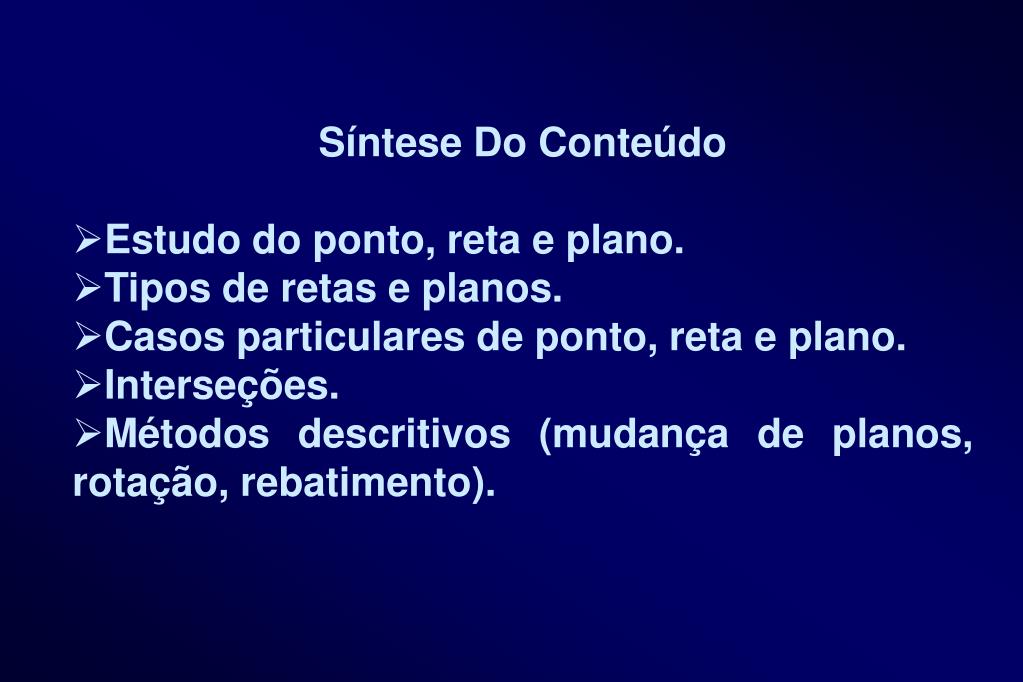 Síntese Do Conteúdo

➢Estudo do ponto, reta e plano.
➢Tipos de retas e planos.
➢Casos particulares de ponto, reta e plano.
➢Interseções.
➢Métodos descritivos (mudança de planos, rotação, rebatimento).